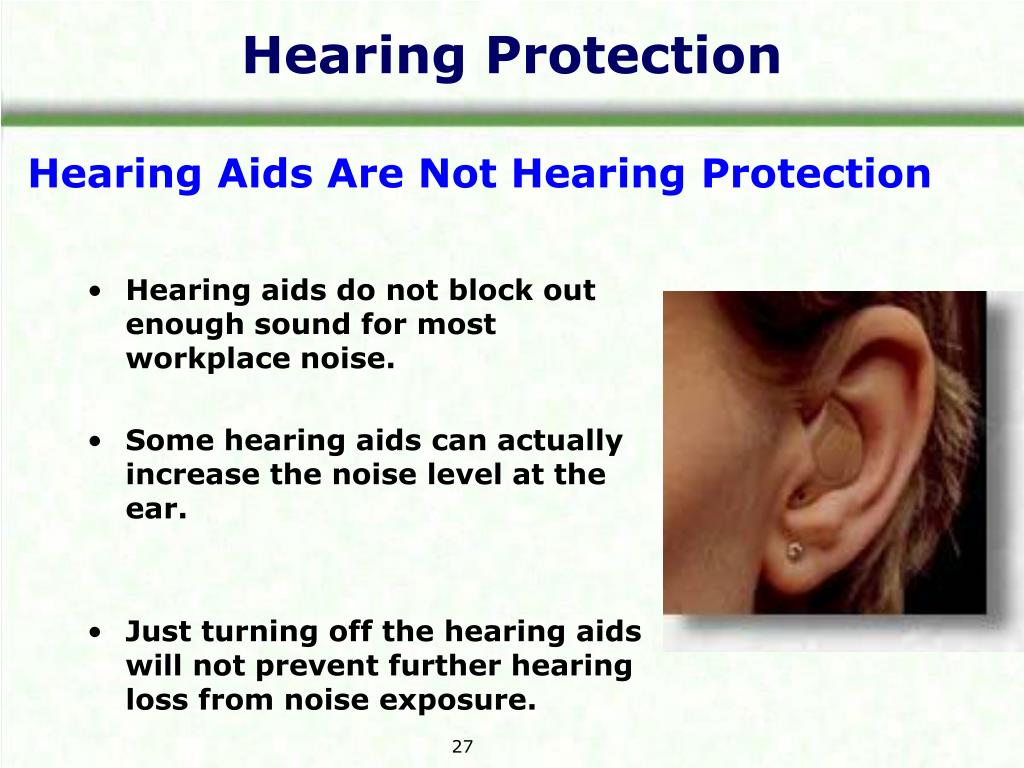 Hearing Protection

Hearing Aids Are Not Hearing Protection

• Hearing aids do not block out enough sound for most workplace noise.

• Some hearing aids can actually increase the noise level at the ear.

• Just turning off the hearing aids will not prevent further hearing loss from noise exposure.

27